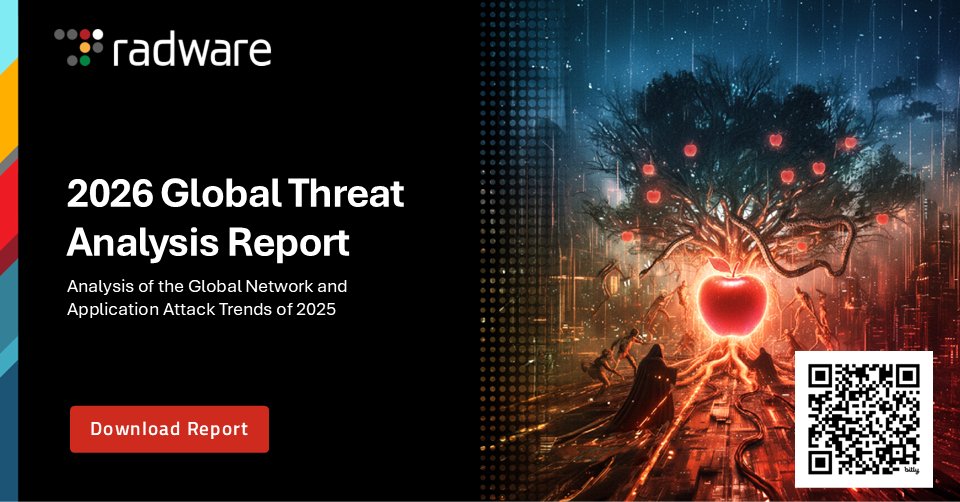 radware

2026 Global Threat Analysis Report

Analysis of the Global Network and Application Attack Trends of 2025

Download Report

bitly